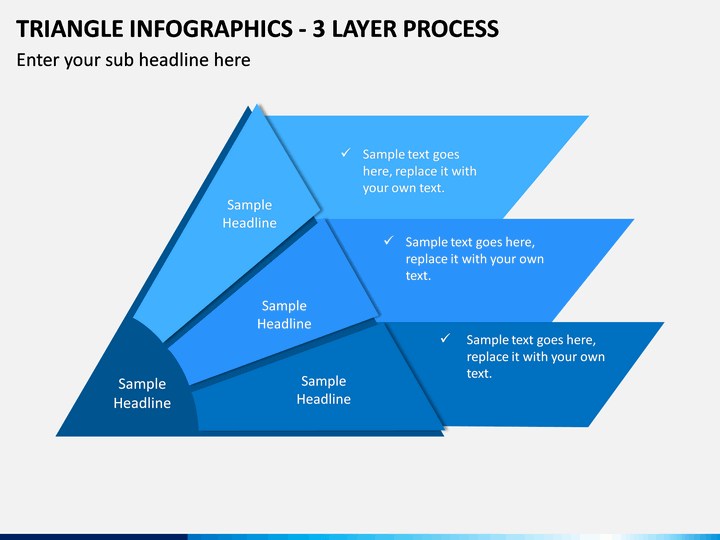 TRIANGLE INFOGRAPHICS - 3 LAYER PROCESS

Enter your sub headline here

Sample Headline

✓ Sample text goes here, replace it with your own text.

Sample Headline

✓ Sample text goes here, replace it with your own text.

Sample Headline

Sample Headline

✓ Sample text goes here, replace it with your own text.